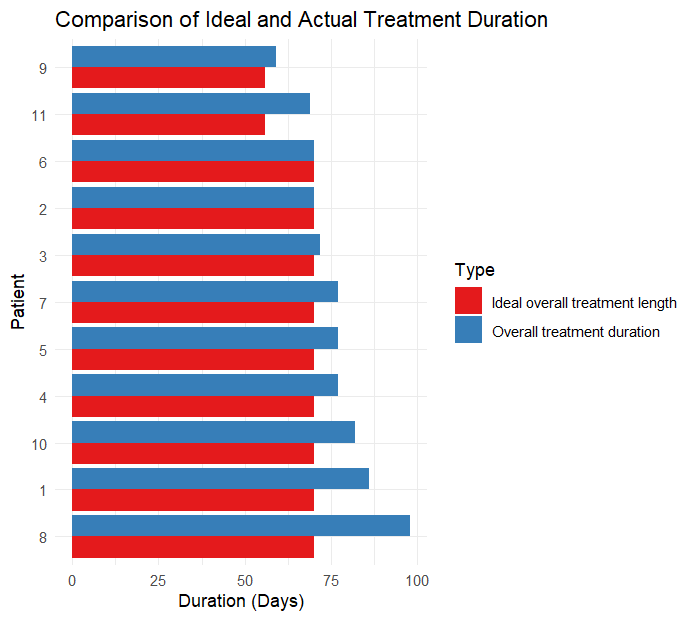 Comparison of Ideal and Actual Treatment Duration

Patient

9
11
6
2
3
7
5
4
10
1
8

0
25
50
75
100

Duration (Days)

Type
Ideal overall treatment length
Overall treatment duration